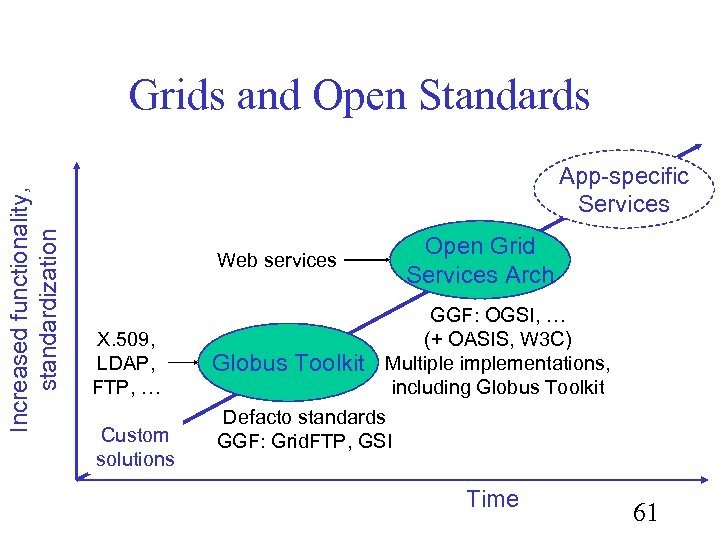 Grids and Open Standards

Increased functionality, standardization

App-specific Services

Web services

Open Grid Services Arch

GGF: OGSI, …
(+ OASIS, W3C)
Multiple implementations, including Globus Toolkit

X.509,
LDAP,
FTP, …

Globus Toolkit

Defacto standards
GGF: GridFTP, GSI

Custom solutions

Time

61